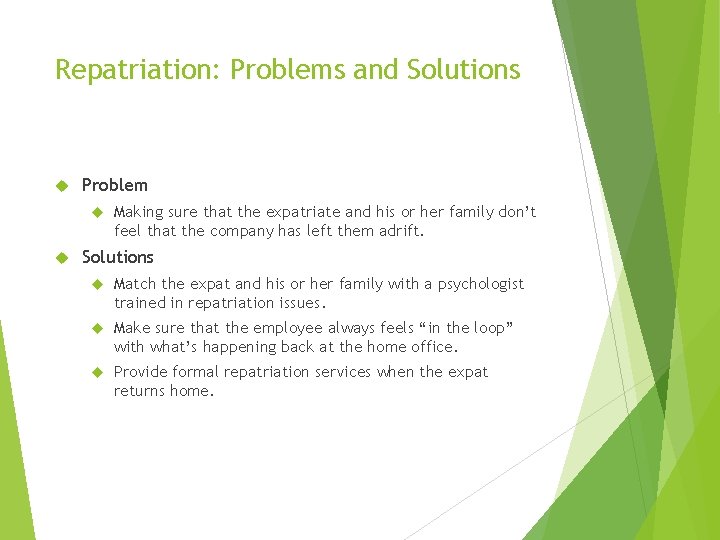 Repatriation: Problems and Solutions

Problem

Making sure that the expatriate and his or her family don't feel that the company has left them adrift.

Solutions

Match the expat and his or her family with a psychologist trained in repatriation issues.

Make sure that the employee always feels "in the loop" with what's happening back at the home office.

Provide formal repatriation services when the expat returns home.